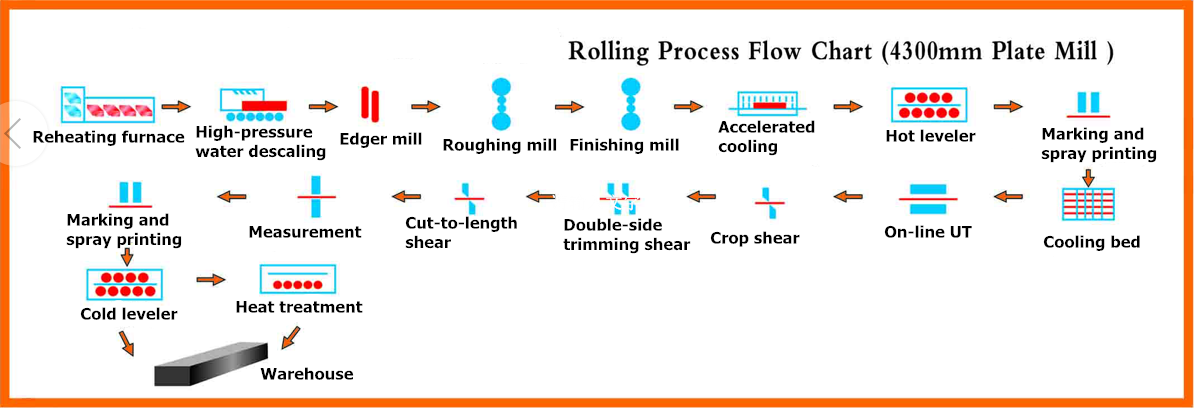 Rolling Process Flow Chart (4300mm Plate Mill )

Reheating furnace

High-pressure water descaling

Edger mill

Roughing mill

Finishing mill

Accelerated cooling

Hot leveler

Marking and spray printing

Cooling bed

On-line UT

Crop shear

Double-side trimming shear

Cut-to-length shear

Measurement

Marking and spray printing

Cold leveler

Heat treatment

Warehouse